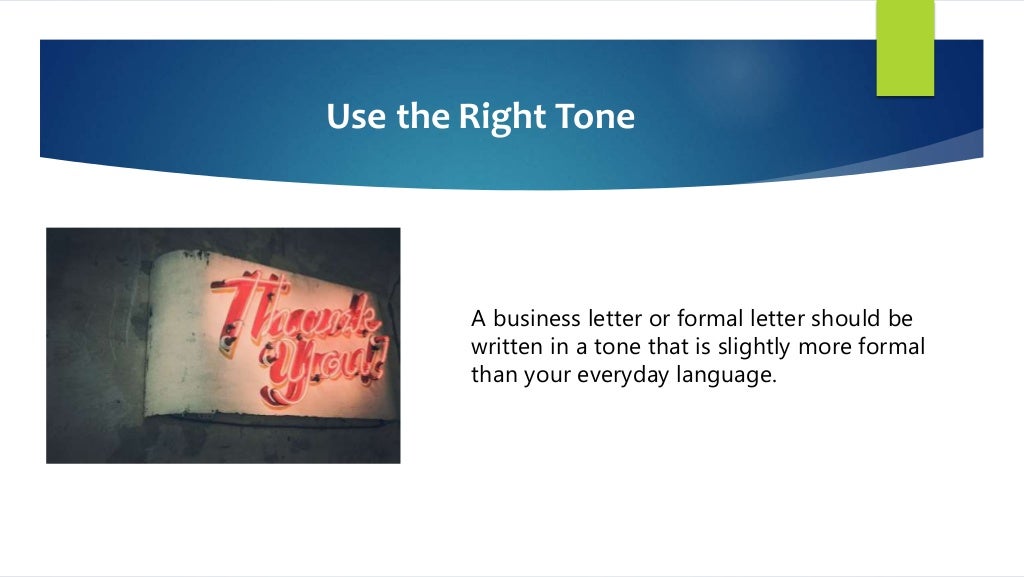 Use the Right Tone

Thank You!

A business letter or formal letter should be written in a tone that is slightly more formal than your everyday language.